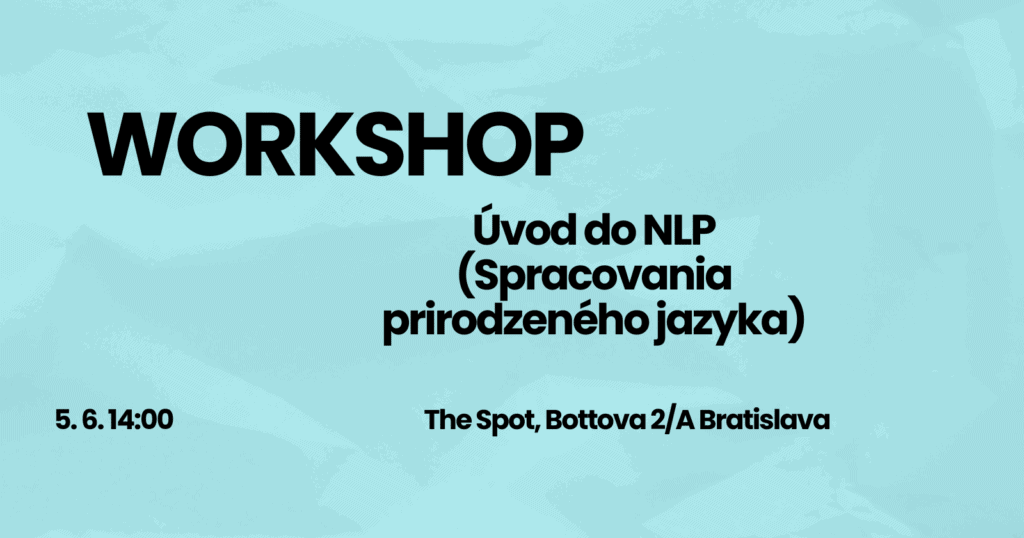 WORKSHOP

Úvod do NLP (Spracovania prirodzeného jazyka)

5. 6. 14:00

The Spot, Bottova 2/A Bratislava